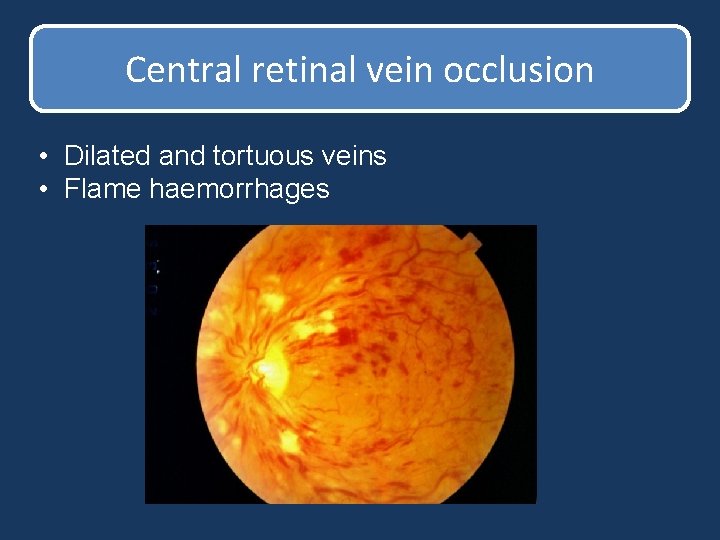 Central retinal vein occlusion

• Dilated and tortuous veins
• Flame haemorrhages